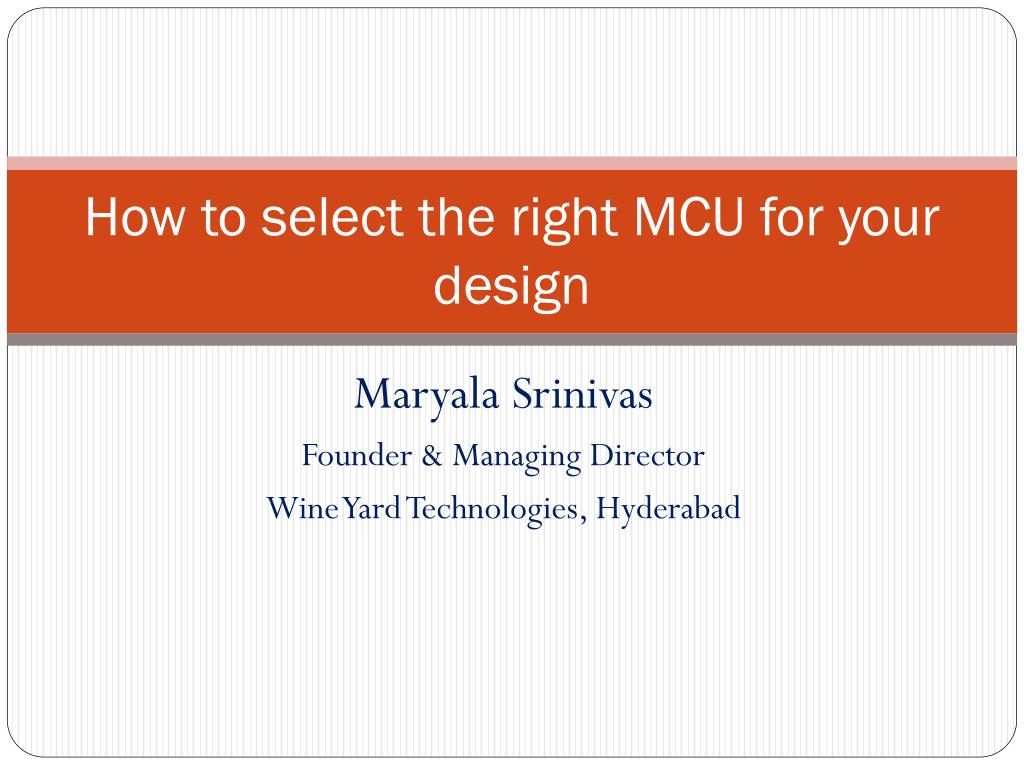 How to select the right MCU for your design

Maryala Srinivas

Founder & Managing Director

WineYard Technologies, Hyderabad